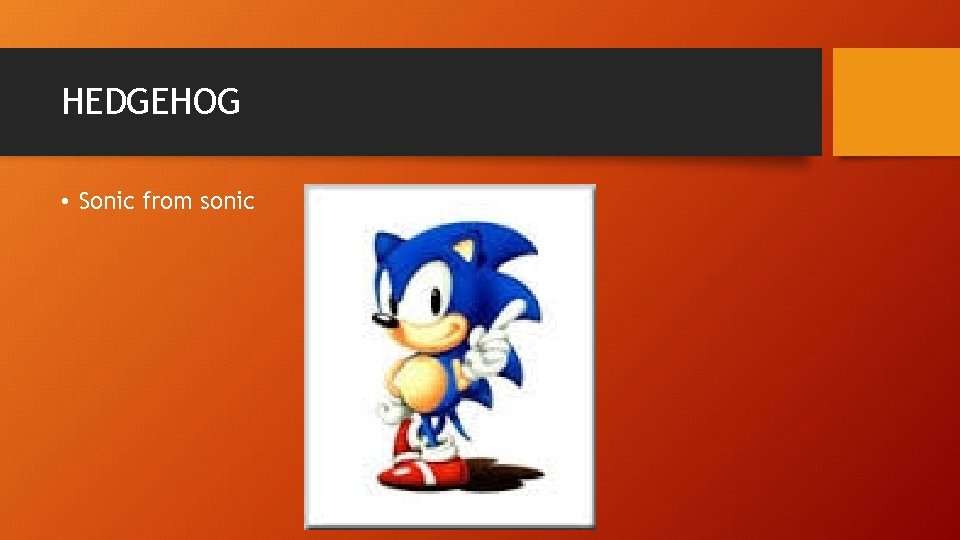 HEDGEHOG

• Sonic from sonic